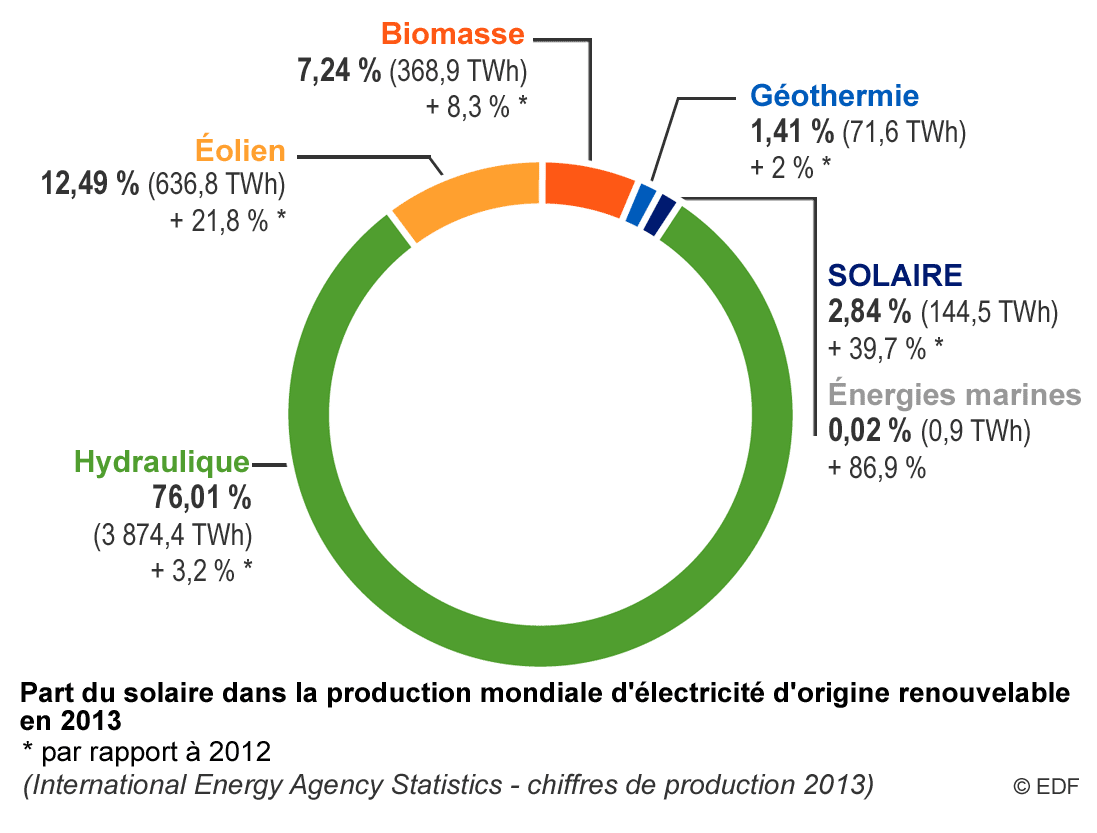 Biomasse
7,24 % (368,9 TWh)
+ 8,3 % *

Géothermie
1,41 % (71,6 TWh)
+ 2 % *

Éolien
12,49 % (636,8 TWh)
+ 21,8 % *

SOLAIRE
2,84 % (144,5 TWh)
+ 39,7 % *

Énergies marines
0,02 % (0,9 TWh)
+ 86,9 %

Hydraulique
76,01 %
(3 874,4 TWh)
+ 3,2 % *

Part du solaire dans la production mondiale d'électricité d'origine renouvelable en 2013
* par rapport à 2012
(International Energy Agency Statistics - chiffres de production 2013)

© EDF